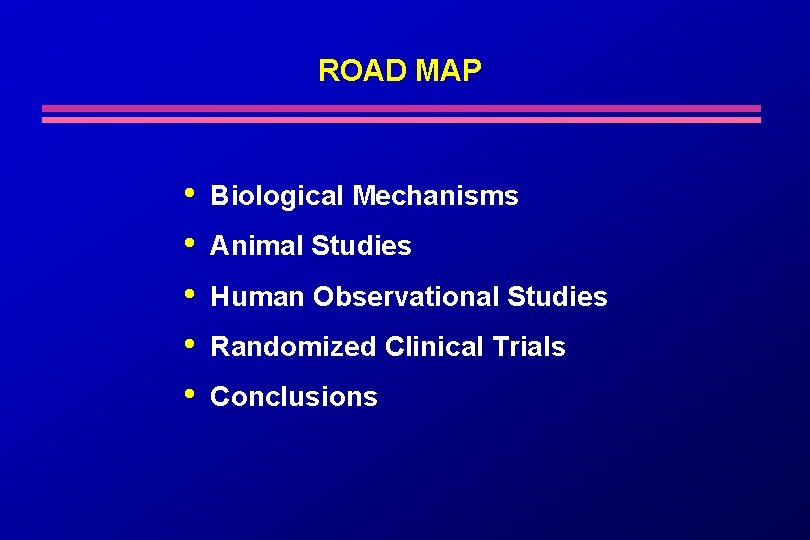 ROAD MAP

• Biological Mechanisms
• Animal Studies
• Human Observational Studies
• Randomized Clinical Trials
• Conclusions